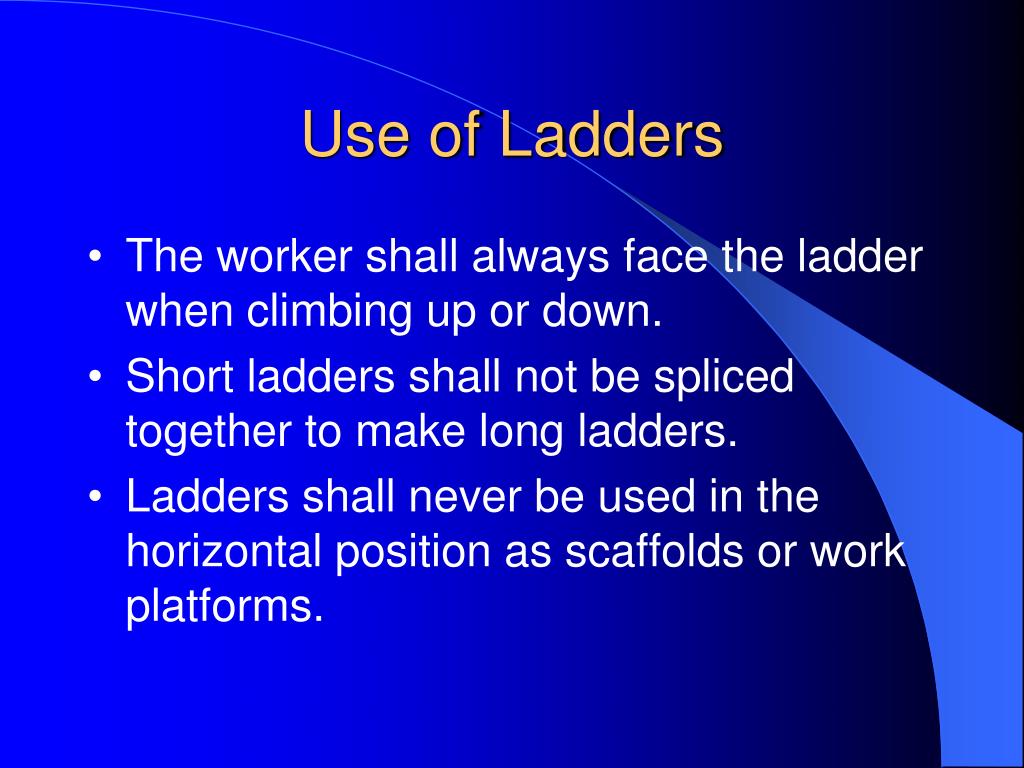 Use of Ladders

• The worker shall always face the ladder when climbing up or down.
• Short ladders shall not be spliced together to make long ladders.
• Ladders shall never be used in the horizontal position as scaffolds or work platforms.